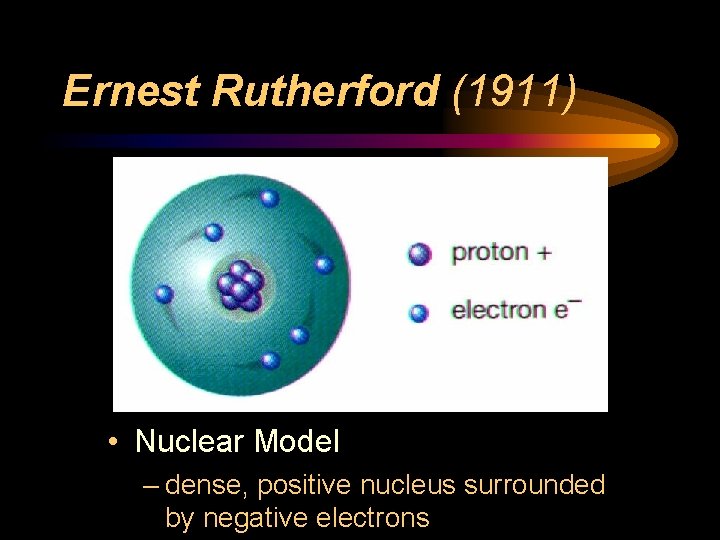 Ernest Rutherford (1911)

proton +

electron $e^-$

• Nuclear Model

– dense, positive nucleus surrounded by negative electrons